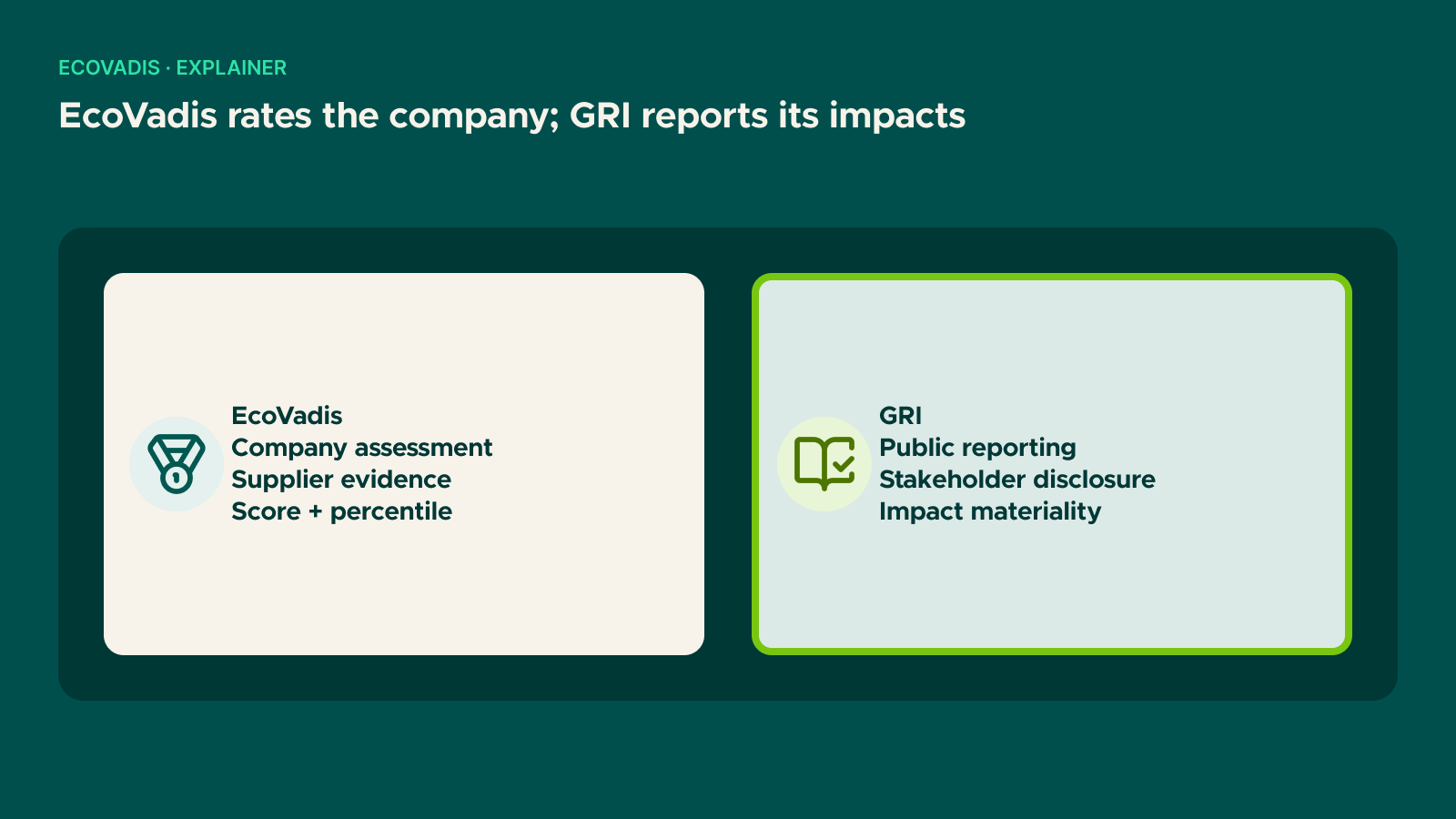 ECOVADIS · EXPLAINER

EcoVadis rates the company; GRI reports its impacts

EcoVadis
Company assessment
Supplier evidence
Score + percentile

GRI
Public reporting
Stakeholder disclosure
Impact materiality